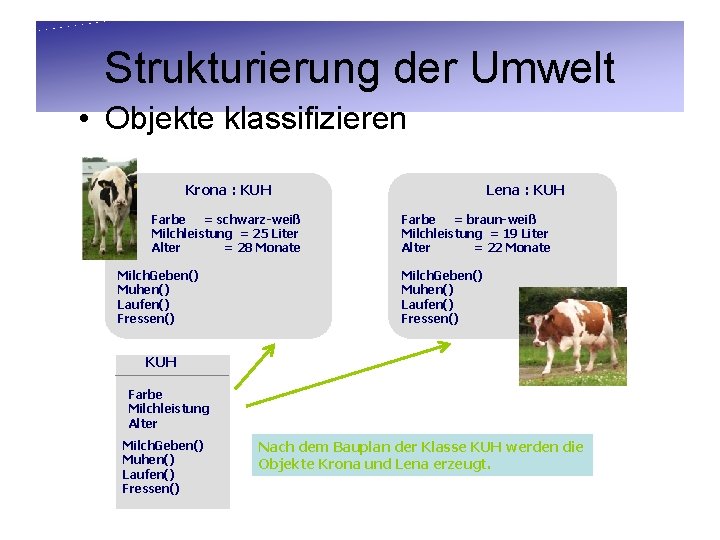 Strukturierung der Umwelt

• Objekte klassifizieren

Krona : KUH

Farbe = schwarz-weiß
Milchleistung = 25 Liter
Alter = 28 Monate

MilchGeben()
Muhen()
Laufen()
Fressen()

Lena : KUH

Farbe = braun-weiß
Milchleistung = 19 Liter
Alter = 22 Monate

MilchGeben()
Muhen()
Laufen()
Fressen()

KUH

Farbe
Milchleistung
Alter

MilchGeben()
Muhen()
Laufen()
Fressen()

Nach dem Bauplan der Klasse KUH werden die Objekte Krona und Lena erzeugt.